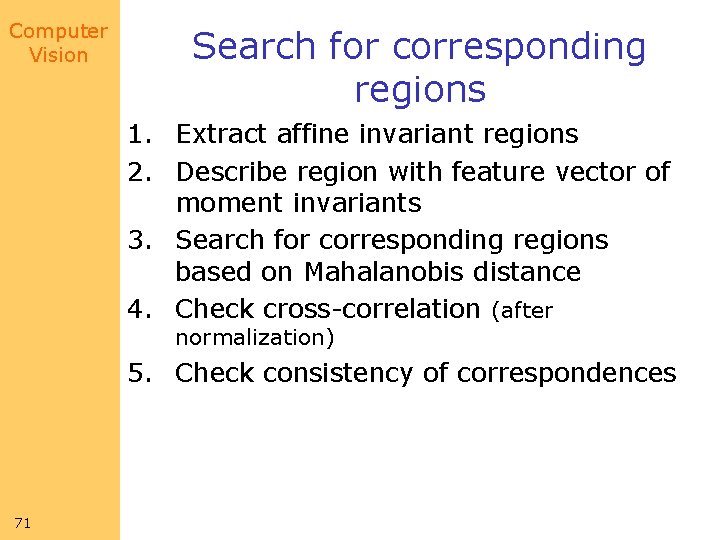 Computer Vision

Search for corresponding regions

1. Extract affine invariant regions
2. Describe region with feature vector of moment invariants
3. Search for corresponding regions based on Mahalanobis distance
4. Check cross-correlation (after normalization)
5. Check consistency of correspondences

71